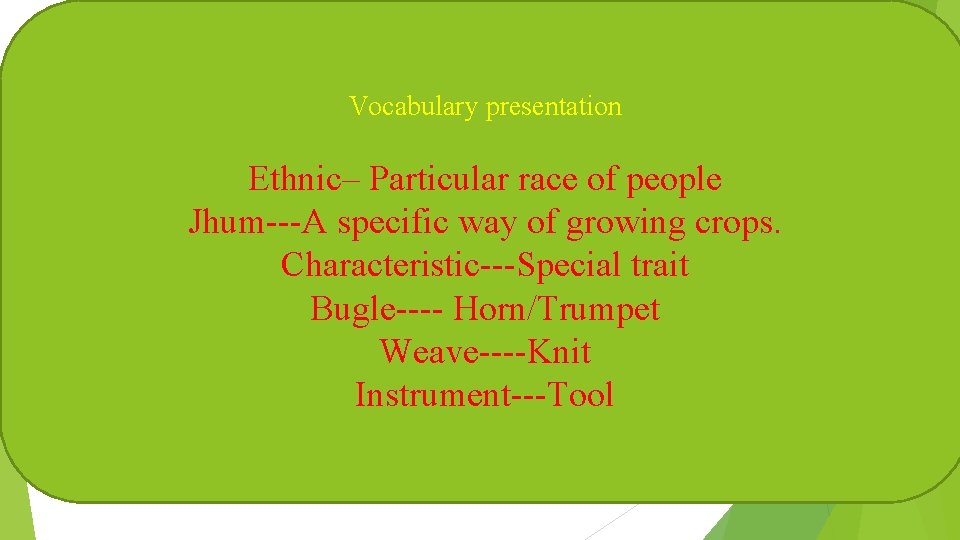 Vocabulary presentation

Ethnic– Particular race of people
Jhum---A specific way of growing crops.
Characteristic---Special trait
Bugle---- Horn/Trumpet
Weave----Knit
Instrument---Tool